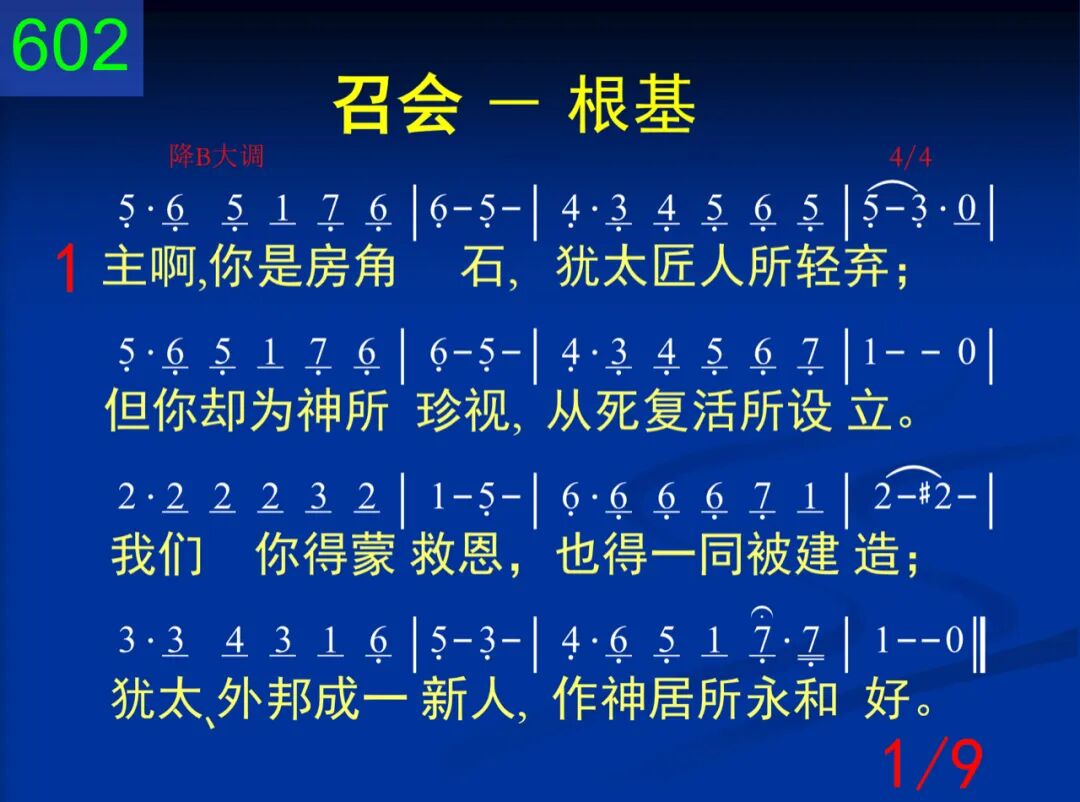 602

召会 — 根基

降B大调 4/4

5 · 6 5 1 7 6 | 6 - 5 - | 4 · 3 4 5 6 5 | 5 - 3 · 0 |

1 主啊,你是房角 石, 犹太匠人所轻弃;

5 · 6 5 1 7 6 | 6 - 5 - | 4 · 3 4 5 6 7 | 1 - - 0 |

但你却为神所 珍视, 从死复活所设 立。

2 · 2 2 2 3 2 | 1 - 5 - | 6 · 6 6 6 7 1 | 2 - #2 - |

我们 你得蒙 救恩, 也得一同被建 造;

3 · 3 4 3 1 6 | 5 - 3 - | 4 · 6 5 1 7 · 7 | 1 - - 0 ‖

犹太、外邦成一 新人, 作神居所永和 好。

1/9